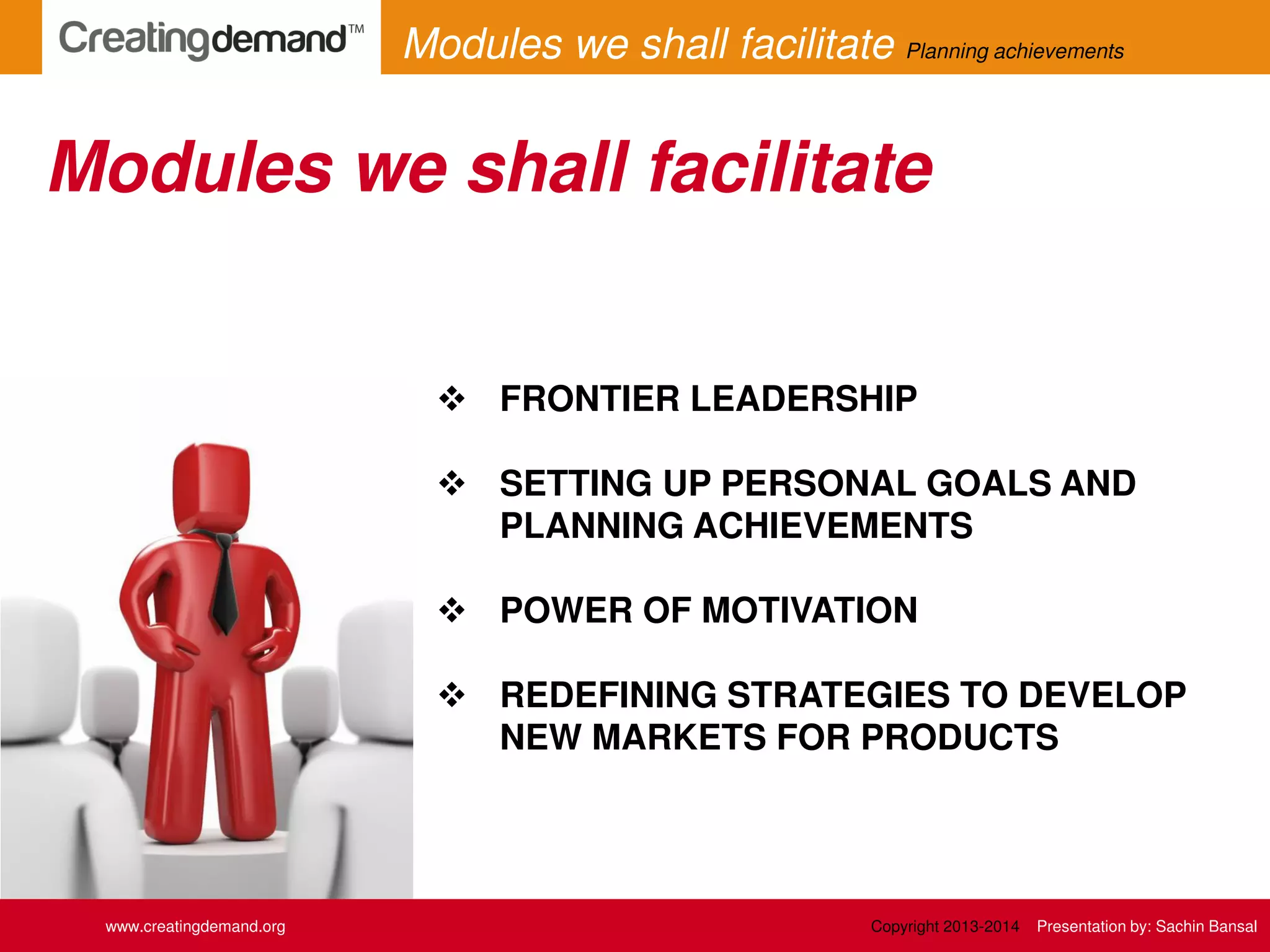 Creatingdemand™ Modules we shall facilitate Planning achievements

Modules we shall facilitate

❖ FRONTIER LEADERSHIP

❖ SETTING UP PERSONAL GOALS AND PLANNING ACHIEVEMENTS

❖ POWER OF MOTIVATION

❖ REDEFINING STRATEGIES TO DEVELOP NEW MARKETS FOR PRODUCTS

www.creatingdemand.org

Copyright 2013-2014 Presentation by: Sachin Bansal